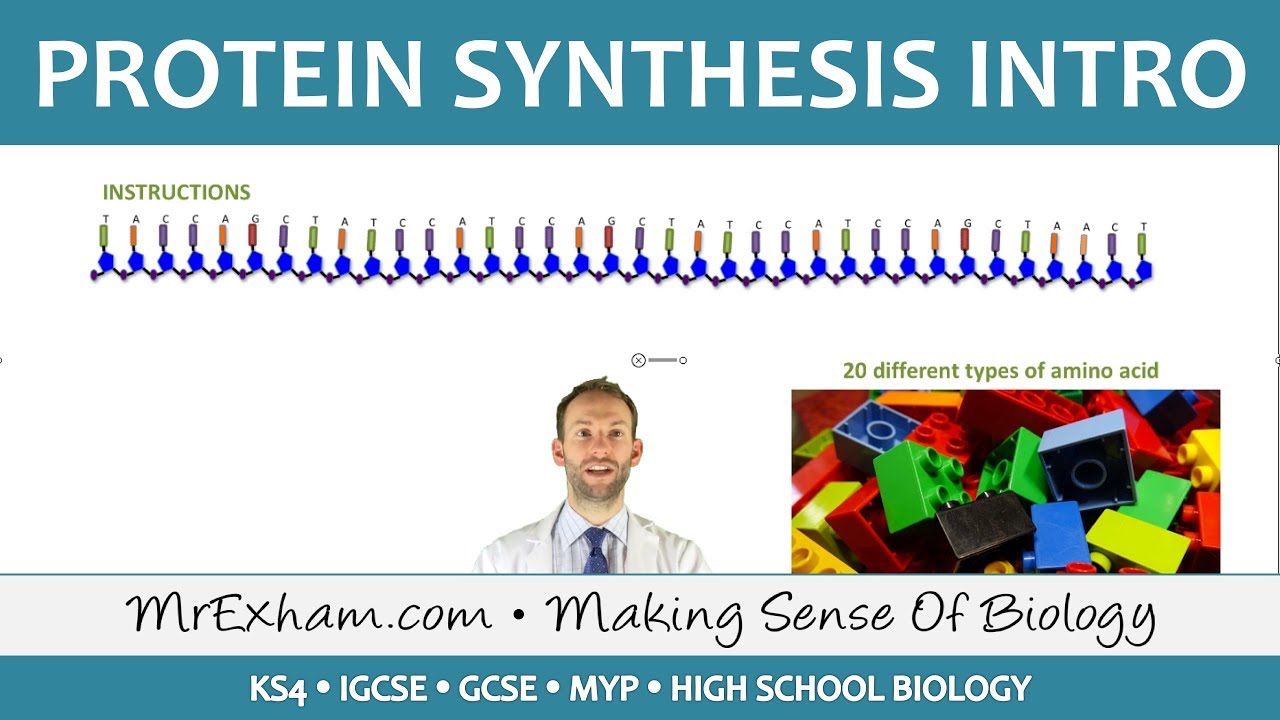 PROTEIN SYNTHESIS INTRO

INSTRUCTIONS

T A C C A G C T A T C C A T C C A G C T A T C C A T C C A G C T A A C T

20 different types of amino acid

MrExham.com • Making Sense Of Biology

KS4 • IGCSE • GCSE • MYP • HIGH SCHOOL BIOLOGY